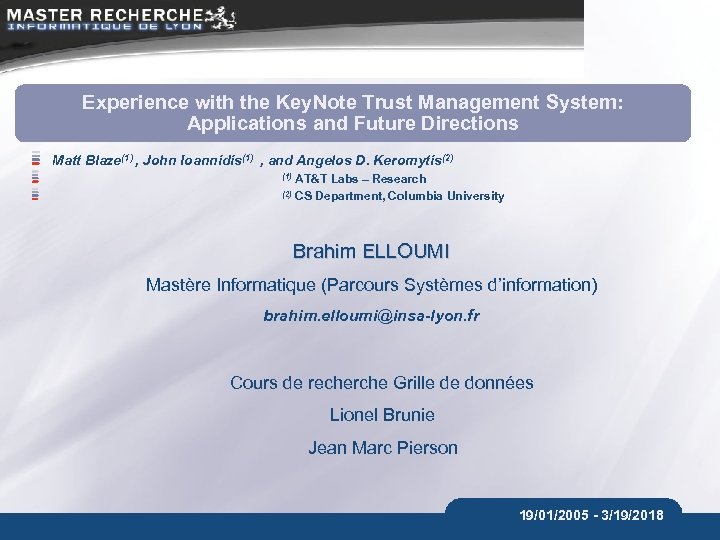 MASTER RECHERCHE
INFORMATIQUE DE LYON

Experience with the KeyNote Trust Management System: Applications and Future Directions

Matt Blaze$^{(1)}$, John Ioannidis$^{(1)}$ , and Angelos D. Keromytis$^{(2)}$

$^{(1)}$ AT&T Labs – Research

$^{(2)}$ CS Department, Columbia University

Brahim ELLOUMI

Mastère Informatique (Parcours Systèmes d'information)

brahim.elloumi@insa-lyon.fr

Cours de recherche Grille de données

Lionel Brunie

Jean Marc Pierson

19/01/2005 - 3/19/2018